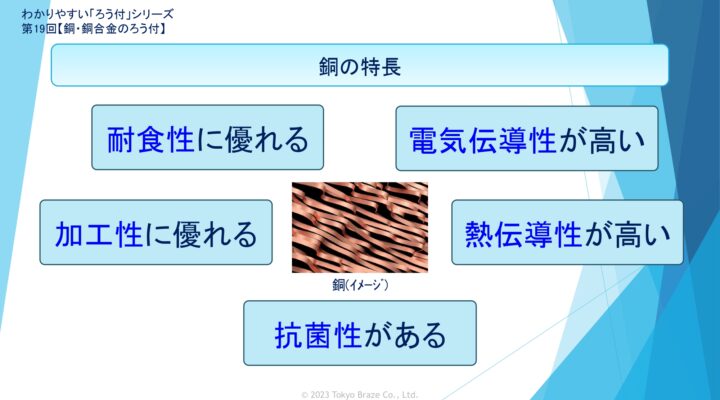 わかりやすい「ろう付」シリーズ
第19回【銅・銅合金のろう付】

銅の特長

耐食性に優れる

電気伝導性が高い

加工性に優れる

熱伝導性が高い

銅(イメージ)

抗菌性がある

© 2023 Tokyo Braze Co., Ltd.